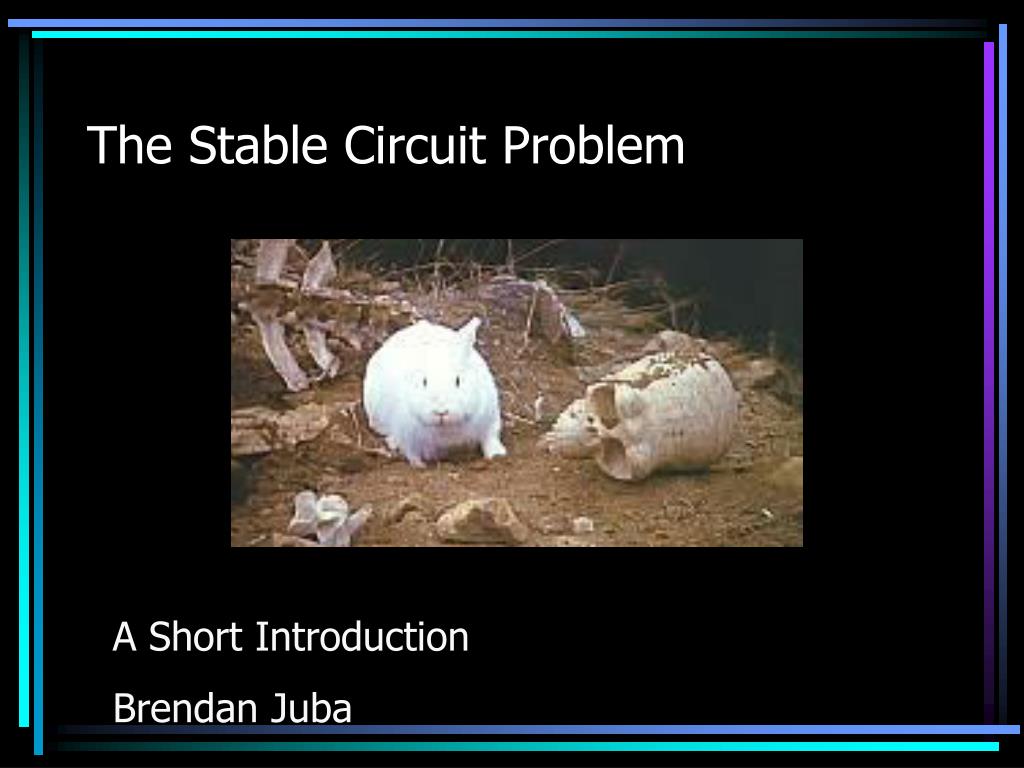 The Stable Circuit Problem

A Short Introduction

Brendan Juba